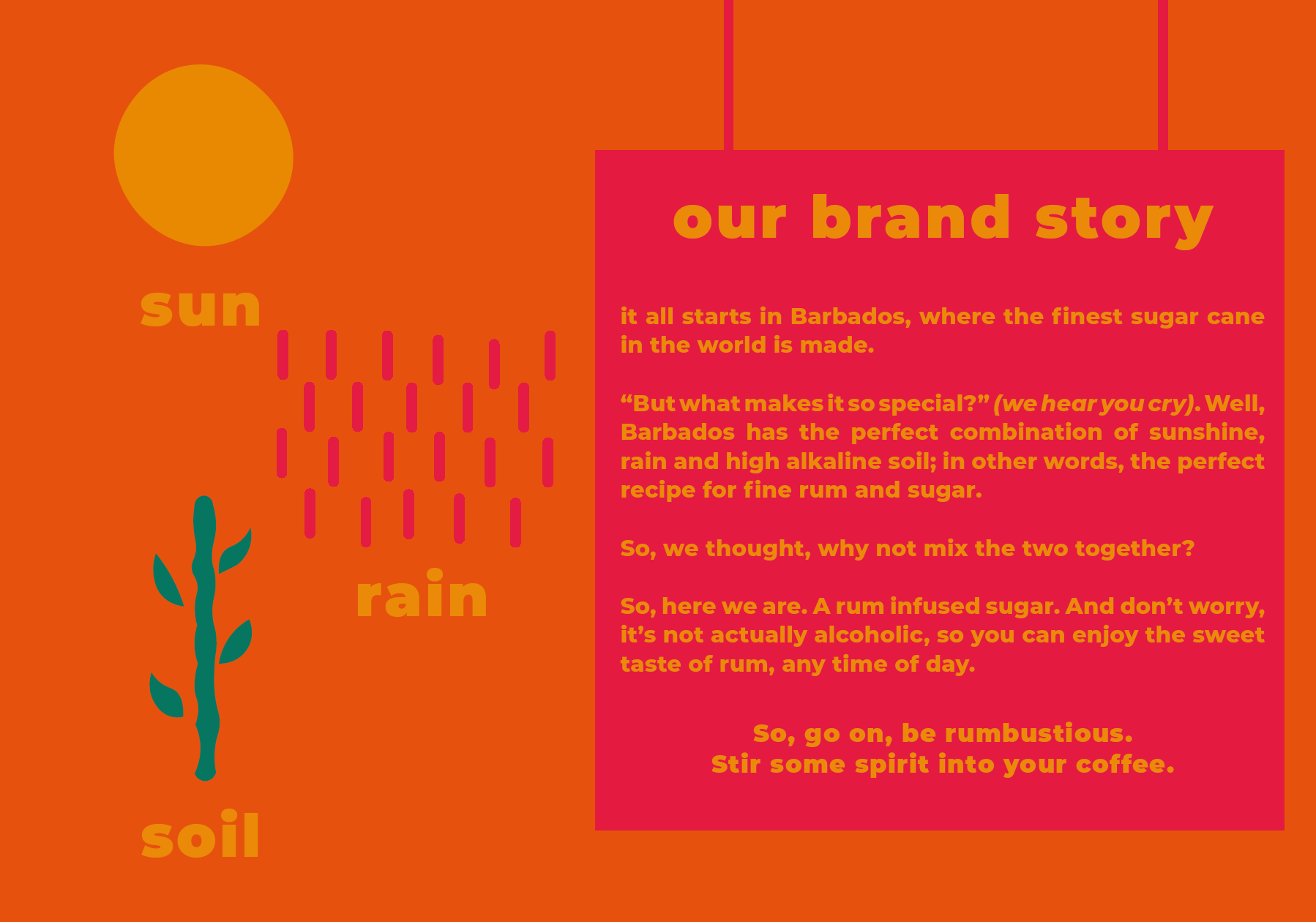 sun

rain

soil

our brand story

it all starts in Barbados, where the finest sugar cane in the world is made.

“But what makes it so special?” (we hear you cry). Well, Barbados has the perfect combination of sunshine, rain and high alkaline soil; in other words, the perfect recipe for fine rum and sugar.

So, we thought, why not mix the two together?

So, here we are. A rum infused sugar. And don’t worry, it’s not actually alcoholic, so you can enjoy the sweet taste of rum, any time of day.

So, go on, be rumbustious.
Stir some spirit into your coffee.